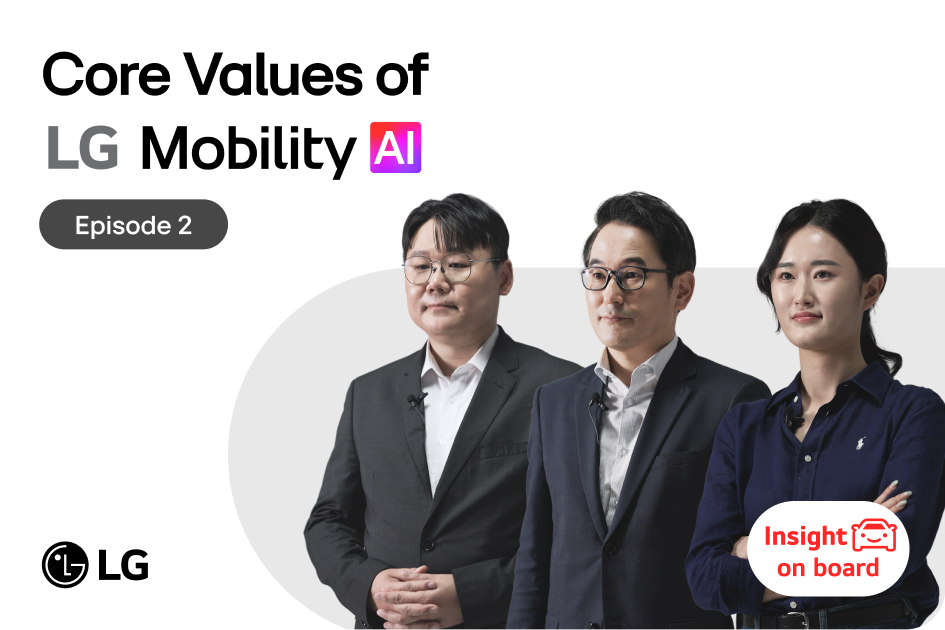 Core Values of
LG Mobility AI

Episode 2

LG

Insight
on board